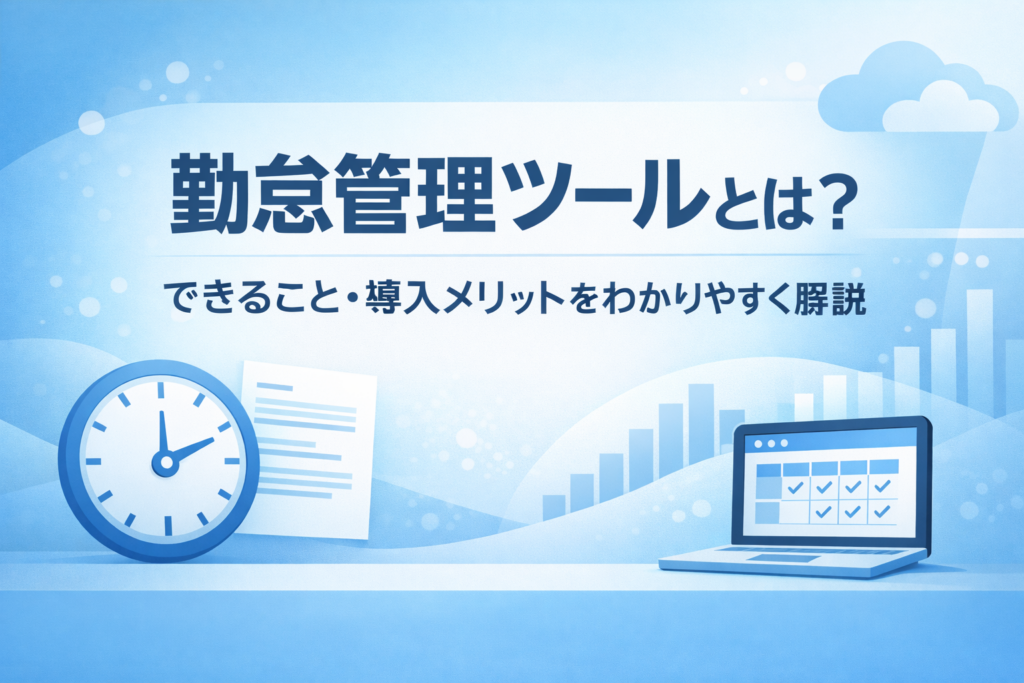 勤怠管理ツールとは？

できること・導入メリットをわかりやすく解説